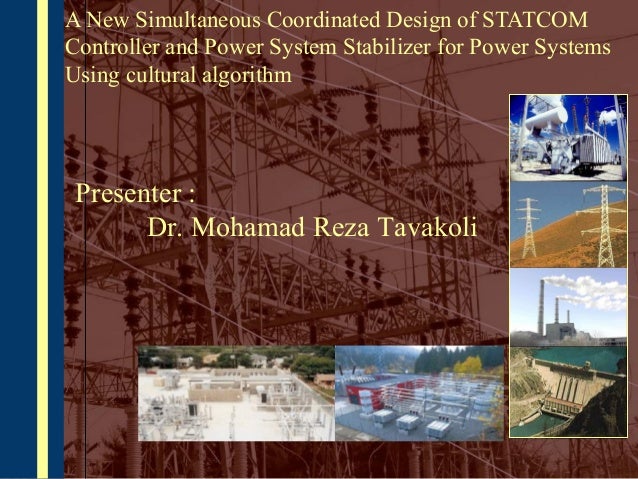 A New Simultaneous Coordinated Design of STATCOM Controller and Power System Stabilizer for Power Systems Using cultural algorithm

Presenter :
Dr. Mohamad Reza Tavakoli